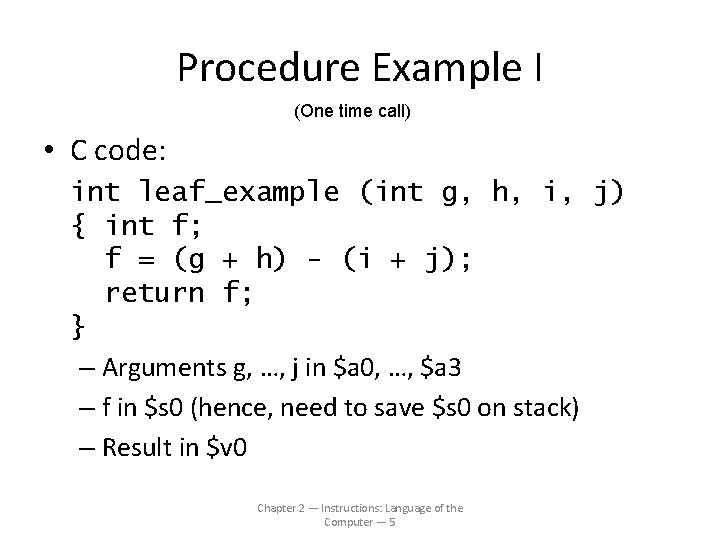 Procedure Example I

(One time call)

• C code:

int leaf_example (int g, h, i, j)
{ int f;
  f = (g + h) - (i + j);
  return f;
}

– Arguments g, …, j in \$a0, …, \$a3

– f in \$s0 (hence, need to save \$s0 on stack)

– Result in \$v0

Chapter 2 — Instructions: Language of the Computer — 5